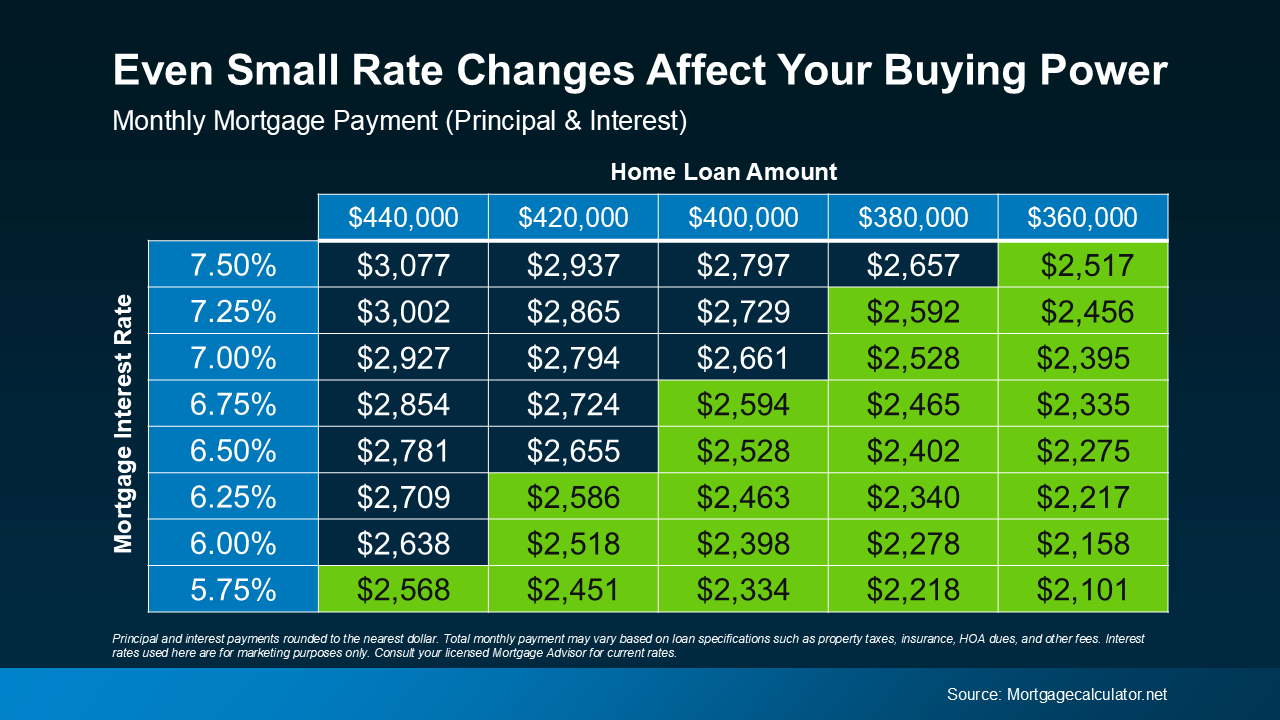 Even Small Rate Changes Affect Your Buying Power

Monthly Mortgage Payment (Principal & Interest)

Home Loan Amount

Mortgage Interest Rate

| | \$440,000 | \$420,000 | \$400,000 | \$380,000 | \$360,000 |
|---|---|---|---|---|---|
| 7.50% | \$3,077 | \$2,937 | \$2,797 | \$2,657 | \$2,517 |
| 7.25% | \$3,002 | \$2,865 | \$2,729 | \$2,592 | \$2,456 |
| 7.00% | \$2,927 | \$2,794 | \$2,661 | \$2,528 | \$2,395 |
| 6.75% | \$2,854 | \$2,724 | \$2,594 | \$2,465 | \$2,335 |
| 6.50% | \$2,781 | \$2,655 | \$2,528 | \$2,402 | \$2,275 |
| 6.25% | \$2,709 | \$2,586 | \$2,463 | \$2,340 | \$2,217 |
| 6.00% | \$2,638 | \$2,518 | \$2,398 | \$2,278 | \$2,158 |
| 5.75% | \$2,568 | \$2,451 | \$2,334 | \$2,218 | \$2,101 |

Principal and interest payments rounded to the nearest dollar. Total monthly payment may vary based on loan specifications such as property taxes, insurance, HOA dues, and other fees. Interest rates used here are for marketing purposes only. Consult your licensed Mortgage Advisor for current rates.

Source: Mortgagecalculator.net